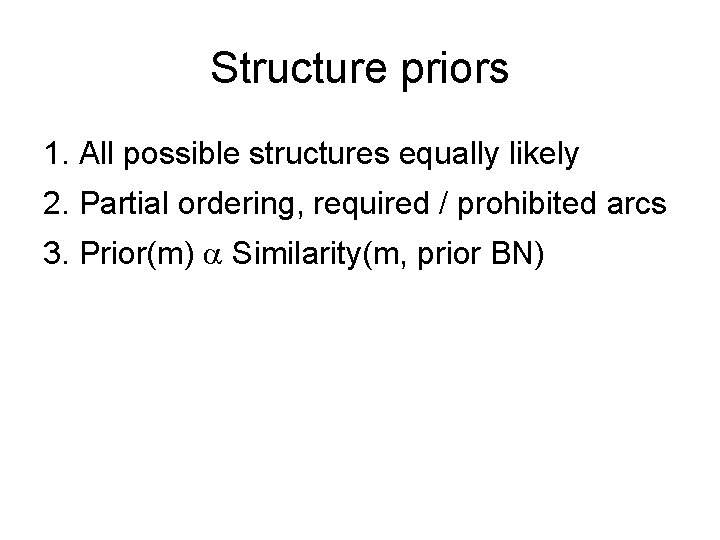 Structure priors

1. All possible structures equally likely
2. Partial ordering, required / prohibited arcs
3. Prior(m) $\alpha$ Similarity(m, prior BN)